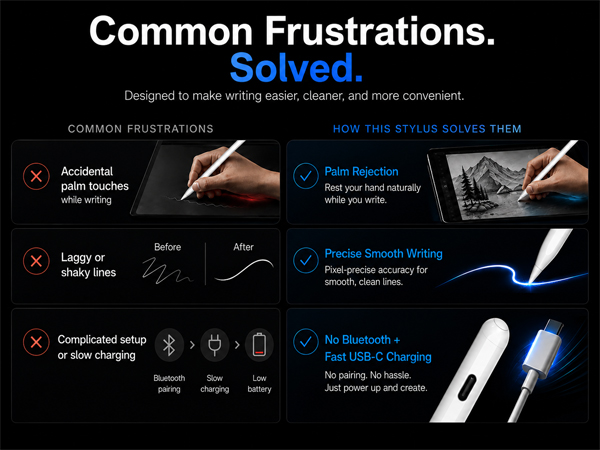 Common Frustrations.
Solved.

Designed to make writing easier, cleaner, and more convenient.

COMMON FRUSTRATIONS

Accidental palm touches while writing

Laggy or shaky lines

Before

After

Complicated setup or slow charging

Bluetooth pairing

Slow charging

Low battery

HOW THIS STYLUS SOLVES THEM

Palm Rejection
Rest your hand naturally while you write.

Precise Smooth Writing
Pixel-precise accuracy for smooth, clean lines.

No Bluetooth + Fast USB-C Charging
No pairing. No hassle. Just power up and create.